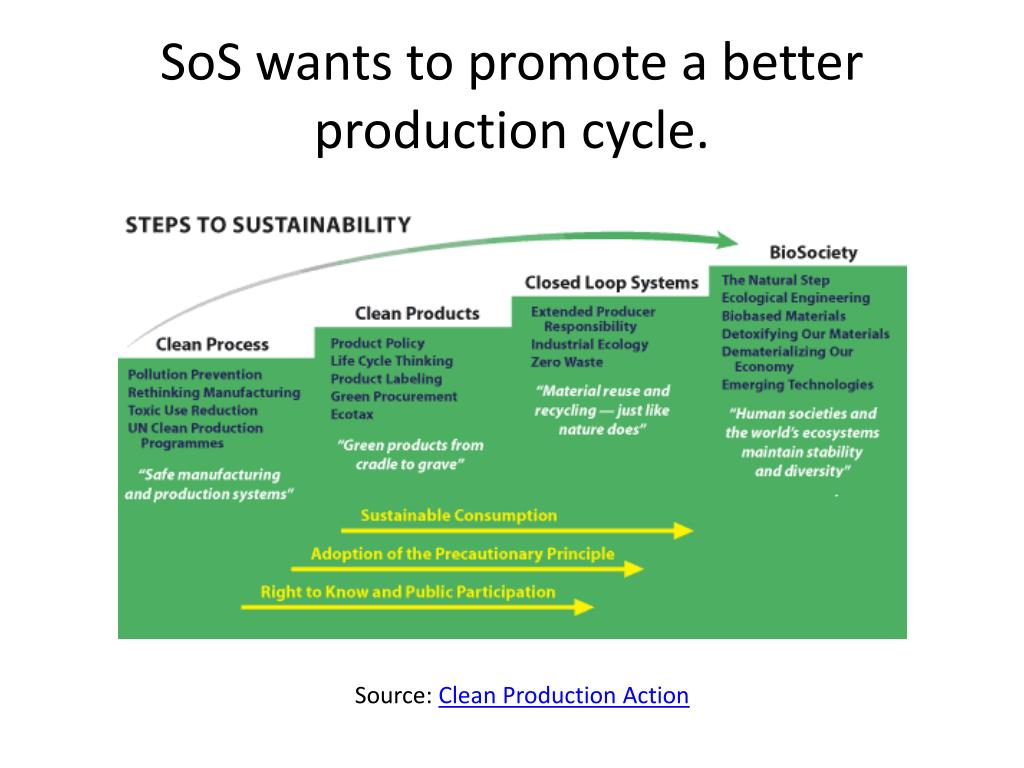 SoS wants to promote a better production cycle.

STEPS TO SUSTAINABILITY

Clean Process
Pollution Prevention
Rethinking Manufacturing
Toxic Use Reduction
UN Clean Production Programmes
"Safe manufacturing and production systems"

Clean Products
Product Policy
Life Cycle Thinking
Product Labeling
Green Procurement
Ecotax
"Green products from cradle to grave"

Closed Loop Systems
Extended Producer Responsibility
Industrial Ecology
Zero Waste
"Material reuse and recycling — just like nature does"

BioSociety
The Natural Step
Ecological Engineering
Biobased Materials
Detoxifying Our Materials
Dematerializing Our Economy
Emerging Technologies
"Human societies and the world's ecosystems maintain stability and diversity"

Sustainable Consumption
Adoption of the Precautionary Principle
Right to Know and Public Participation

Source: Clean Production Action